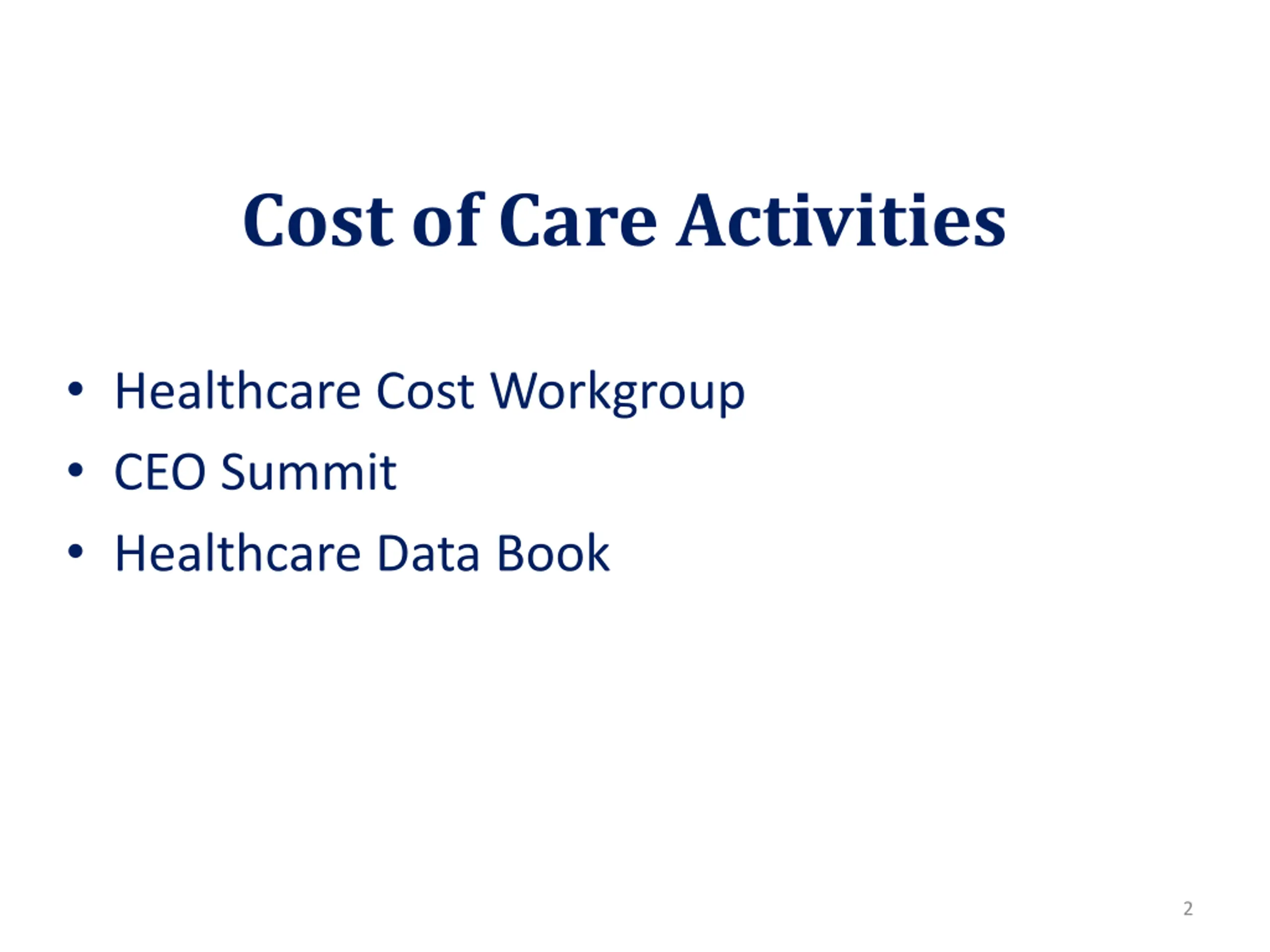 Cost of Care Activities

• Healthcare Cost Workgroup
• CEO Summit
• Healthcare Data Book

2